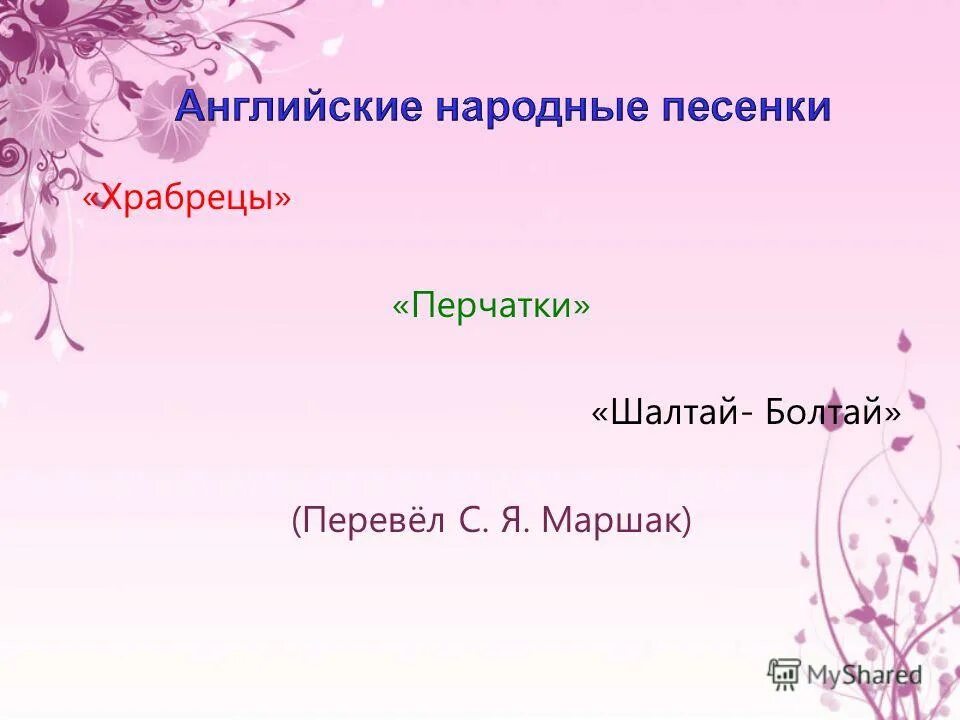 Английские народные песенки

«Храбрецы»

«Перчатки»

«Шалтай- Болтай»

(Перевёл С. Я. Маршак)

MyShared